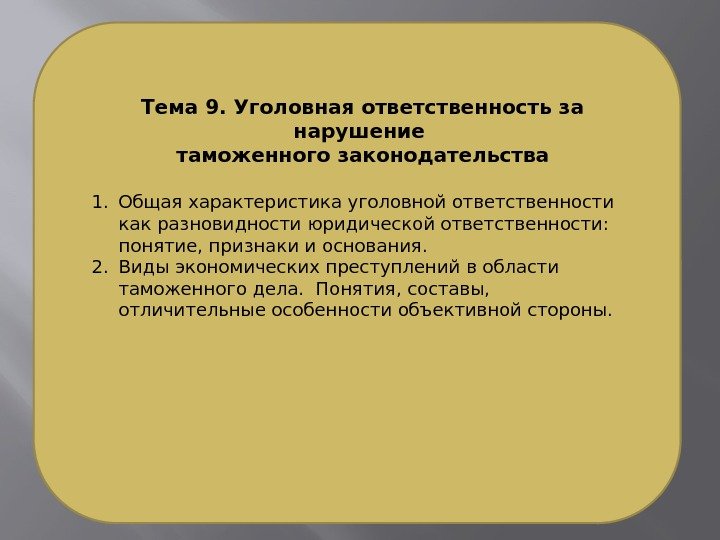 Тема 9. Уголовная ответственность за нарушение
таможенного законодательства

1. Общая характеристика уголовной ответственности как разновидности юридической ответственности: понятие, признаки и основания.
2. Виды экономических преступлений в области таможенного дела. Понятия, составы, отличительные особенности объективной стороны.